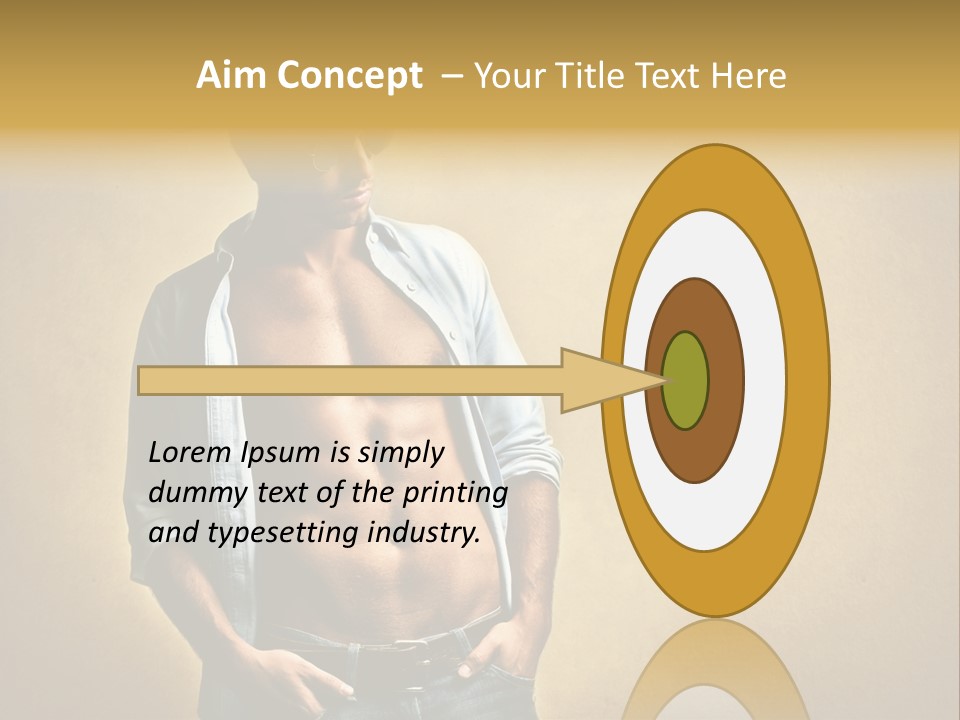 Aim Concept – Your Title Text Here

Lorem Ipsum is simply dummy text of the printing and typesetting industry.